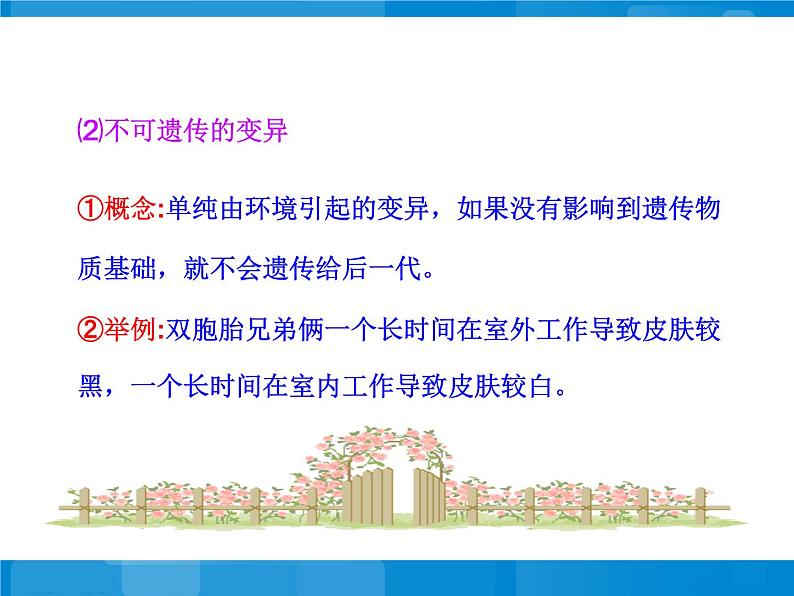 ⑵不可遗传的变异

①概念:单纯由环境引起的变异，如果没有影响到遗传物质基础，就不会遗传给后一代。

②举例:双胞胎兄弟俩一个长时间在室外工作导致皮肤较黑，一个长时间在室内工作导致皮肤较白。